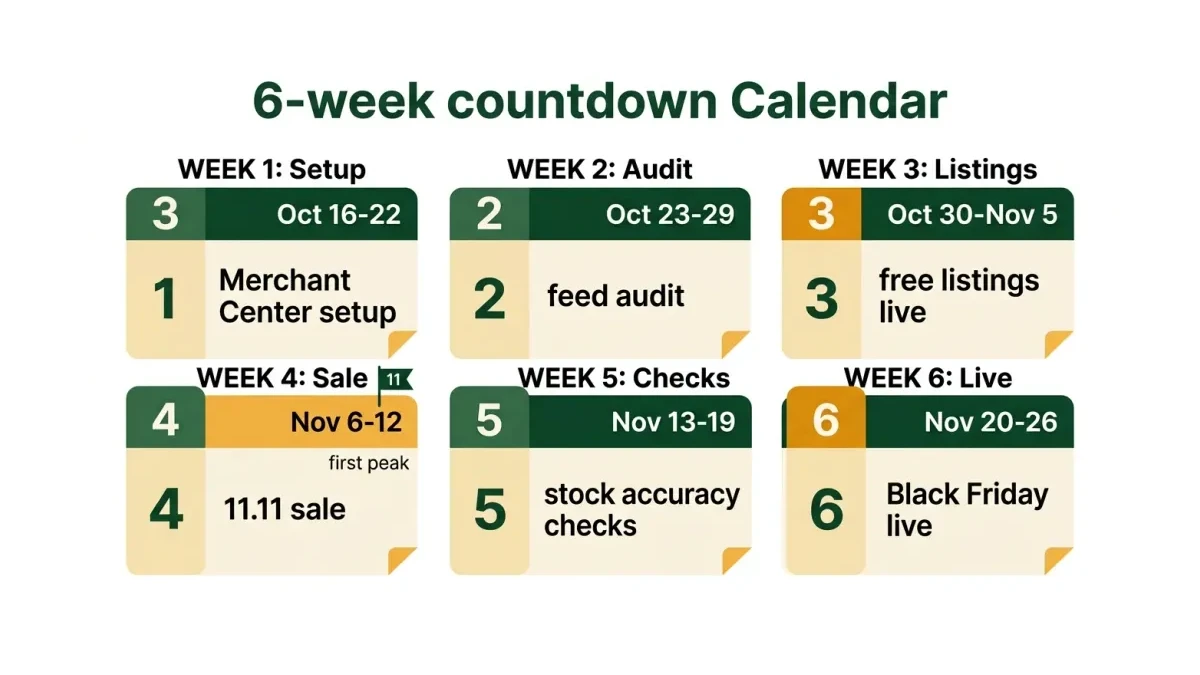 6-week countdown Calendar

WEEK 1: Setup
3 Oct 16-22
1 Merchant Center setup

WEEK 2: Audit
2 Oct 23-29
2 feed audit

WEEK 3: Listings
3 Oct 30-Nov 5
3 free listings live

WEEK 4: Sale 11
4 Nov 6-12
first peak
4 11.11 sale

WEEK 5: Checks
5 Nov 13-19
5 stock accuracy checks

WEEK 6: Live
6 Nov 20-26
6 Black Friday live